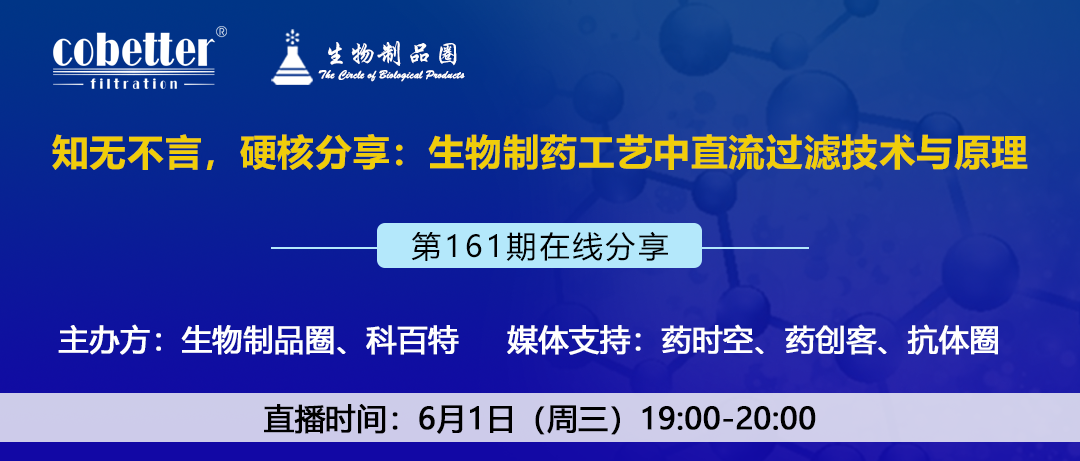 cobetter®
filtration

生物制品圈
The Circle of Biological Products

知无不言，硬核分享：生物制药工艺中直流过滤技术与原理

第161期在线分享

主办方：生物制品圈、科百特　　媒体支持：药时空、药创客、抗体圈

直播时间：6月1日（周三）19:00-20:00